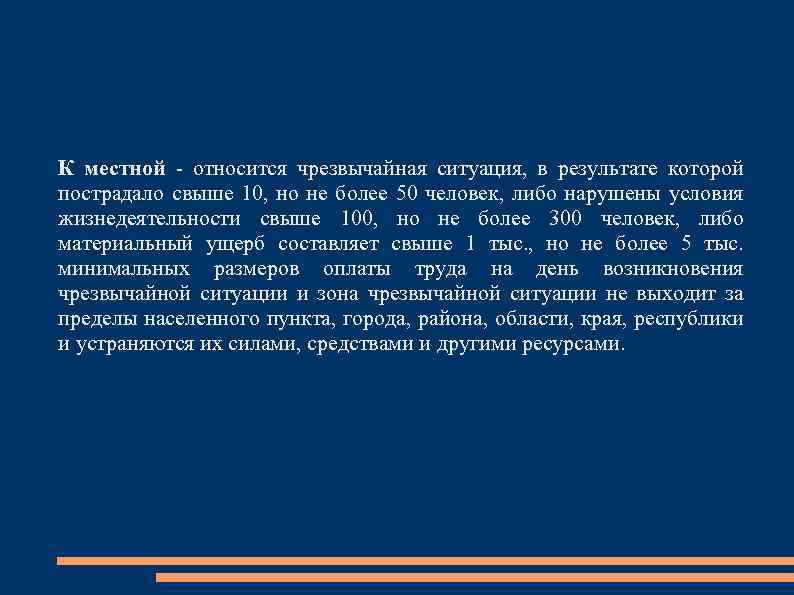 К местной - относится чрезвычайная ситуация, в результате которой пострадало свыше 10, но не более 50 человек, либо нарушены условия жизнедеятельности свыше 100, но не более 300 человек, либо материальный ущерб составляет свыше 1 тыс., но не более 5 тыс. минимальных размеров оплаты труда на день возникновения чрезвычайной ситуации и зона чрезвычайной ситуации не выходит за пределы населенного пункта, города, района, области, края, республики и устраняются их силами, средствами и другими ресурсами.